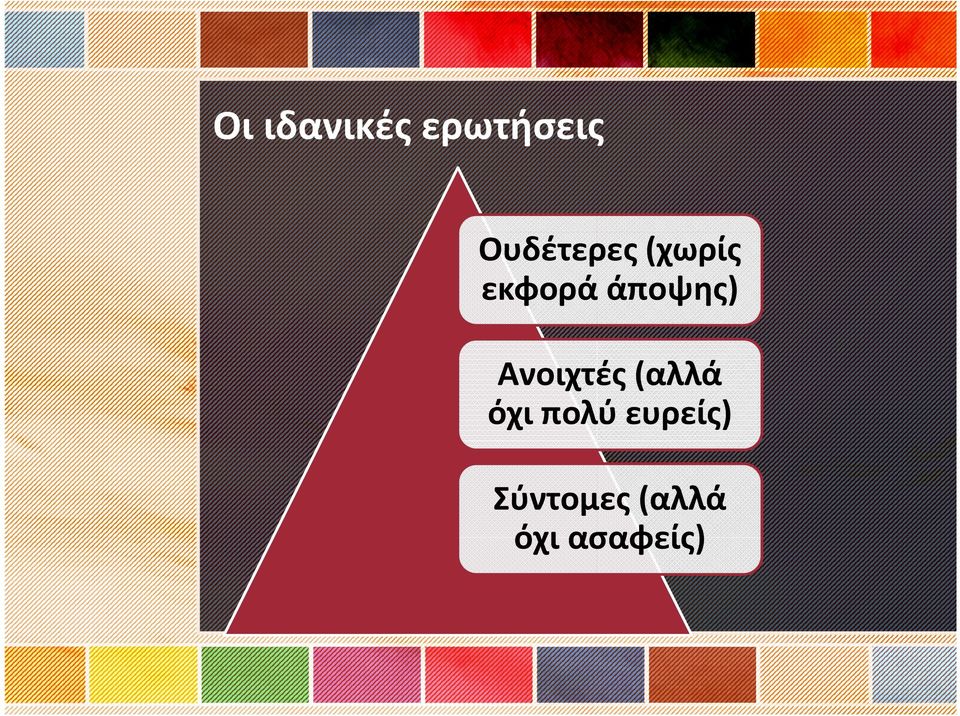 Οι ιδανικές ερωτήσεις

Ουδέτερες (χωρίς εκφορά άποψης)

Ανοιχτές (αλλά όχι πολύ ευρείς)

Σύντομες (αλλά όχι ασαφείς)